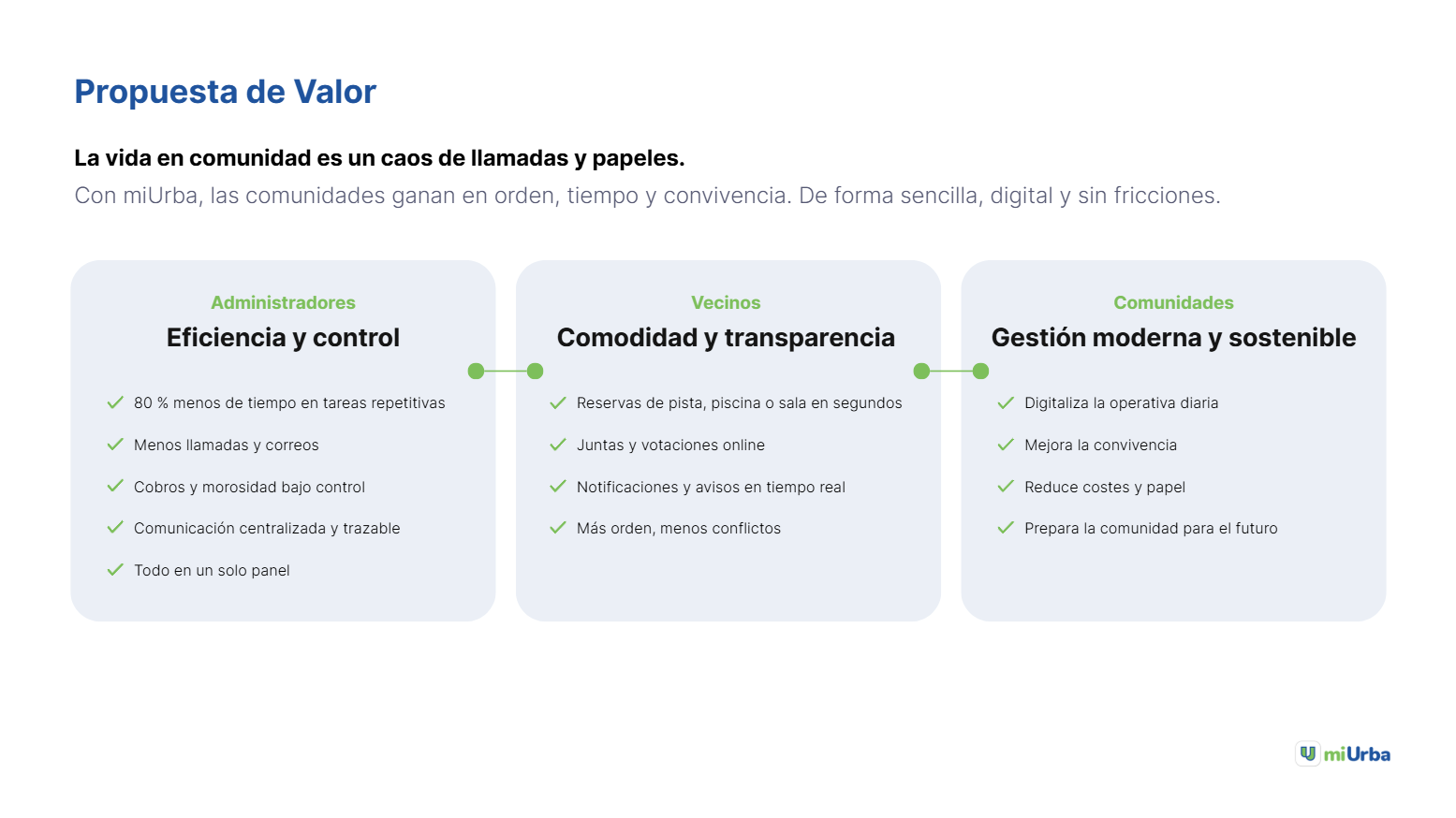 Propuesta de Valor

La vida en comunidad es un caos de llamadas y papeles.

Con miUrba, las comunidades ganan en orden, tiempo y convivencia. De forma sencilla, digital y sin fricciones.

Administradores
Eficiencia y control

80 % menos de tiempo en tareas repetitivas
Menos llamadas y correos
Cobros y morosidad bajo control
Comunicación centralizada y trazable
Todo en un solo panel

Vecinos
Comodidad y transparencia

Reservas de pista, piscina o sala en segundos
Juntas y votaciones online
Notificaciones y avisos en tiempo real
Más orden, menos conflictos

Comunidades
Gestión moderna y sostenible

Digitaliza la operativa diaria
Mejora la convivencia
Reduce costes y papel
Prepara la comunidad para el futuro

miUrba